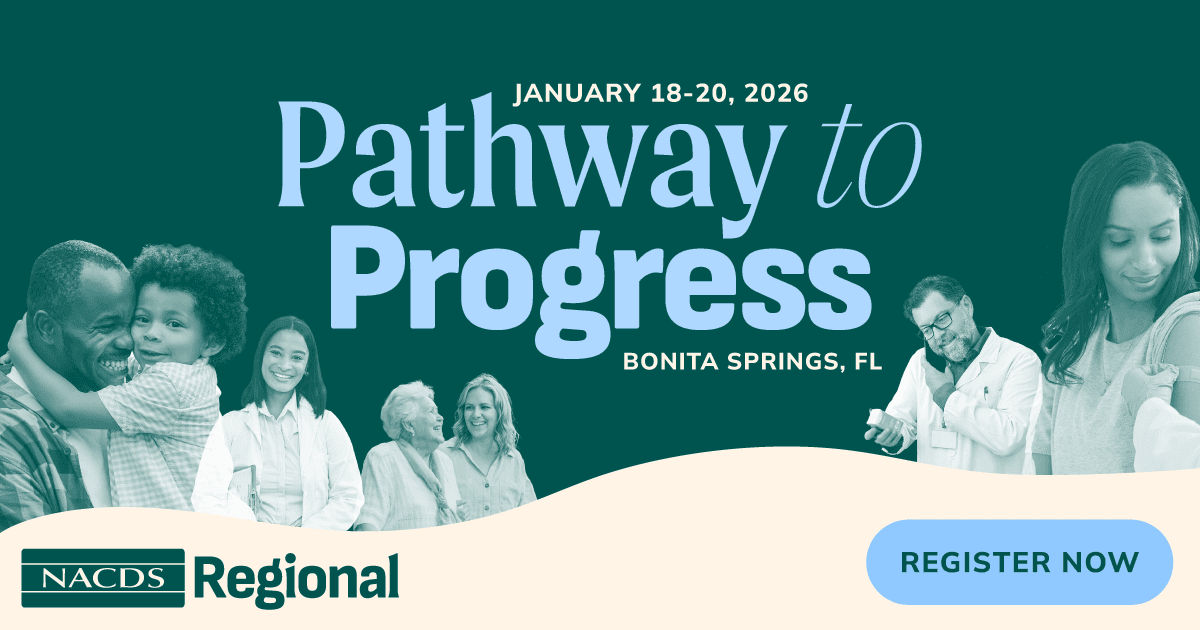 JANUARY 18-20, 2026

Pathway to Progress

BONITA SPRINGS, FL

NACDS Regional

REGISTER NOW